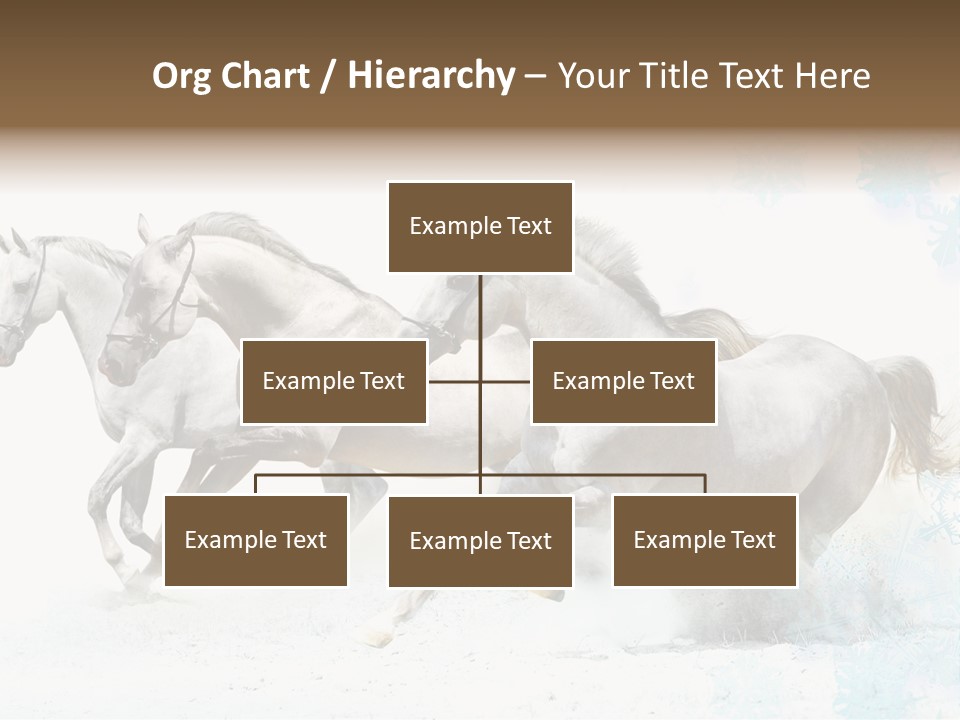 Org Chart / Hierarchy – Your Title Text Here

Example Text

Example Text

Example Text

Example Text

Example Text

Example Text